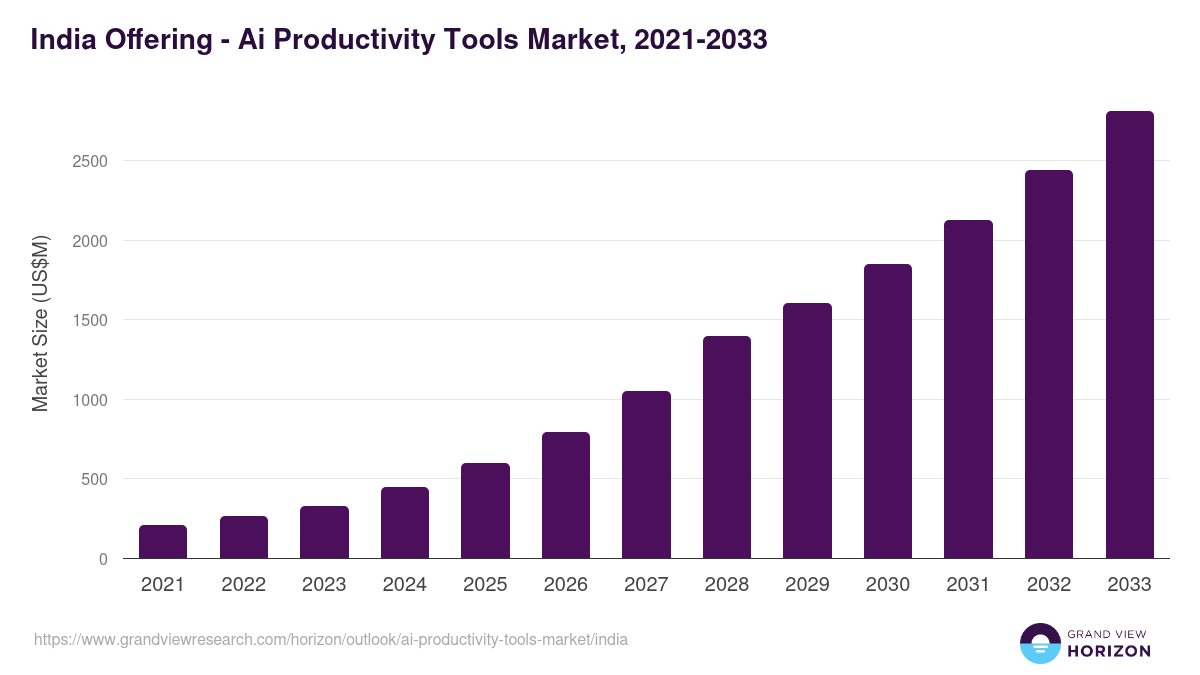 India Offering - Ai Productivity Tools Market, 2021-2033

Market Size (US$M)

2500
2000
1500
1000
500
0

2021
2022
2023
2024
2025
2026
2027
2028
2029
2030
2031
2032
2033

https://www.grandviewresearch.com/horizon/outlook/ai-productivity-tools-market/india

GRAND VIEW
HORIZON